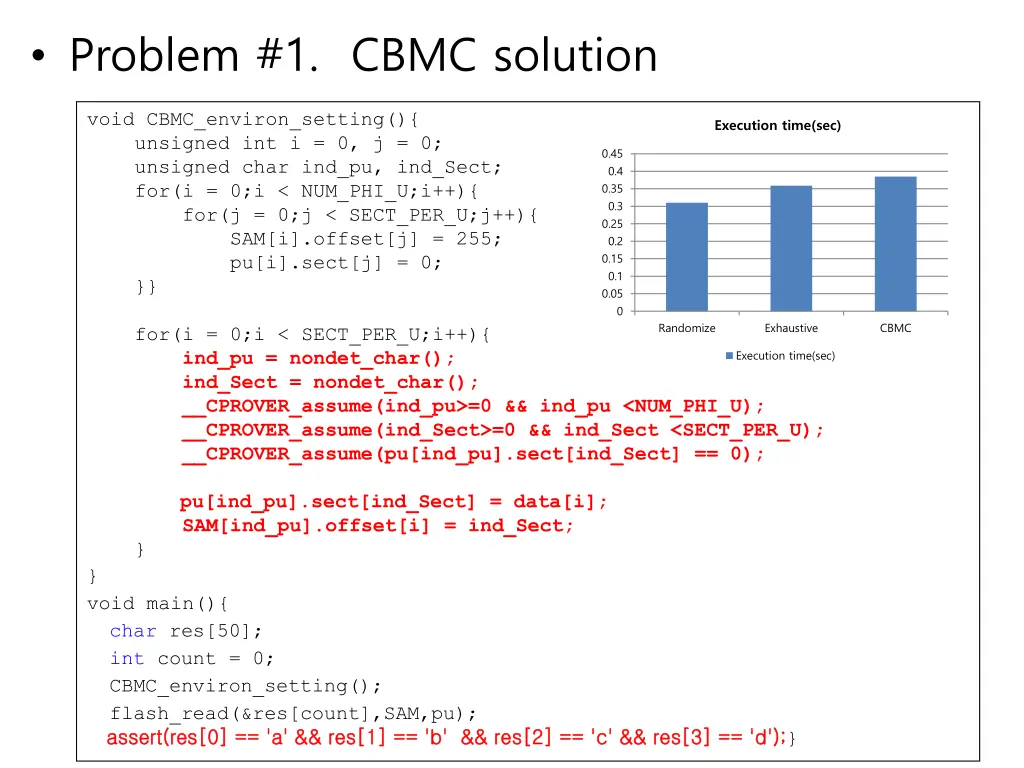 • Problem #1. CBMC solution

void CBMC_environ_setting(){
unsigned int i = 0, j = 0;
unsigned char ind_pu, ind_Sect;
for(i = 0;i < NUM_PHI_U;i++){
for(j = 0;j < SECT_PER_U;j++){
SAM[i].offset[j] = 255;
pu[i].sect[j] = 0;
}}

for(i = 0;i < SECT_PER_U;i++){
ind_pu = nondet_char();
ind_Sect = nondet_char();
__CPROVER_assume(ind_pu>=0 && ind_pu <NUM_PHI_U);
__CPROVER_assume(ind_Sect>=0 && ind_Sect <SECT_PER_U);
__CPROVER_assume(pu[ind_pu].sect[ind_Sect] == 0);

pu[ind_pu].sect[ind_Sect] = data[i];
SAM[ind_pu].offset[i] = ind_Sect;
}
}
void main(){
char res[50];
int count = 0;
CBMC_environ_setting();
flash_read(&res[count],SAM,pu);
assert(res[0] == 'a' && res[1] == 'b' && res[2] == 'c' && res[3] == 'd');}

Execution time(sec)
0.45
0.4
0.35
0.3
0.25
0.2
0.15
0.1
0.05
0
Randomize
Exhaustive
CBMC
Execution time(sec)